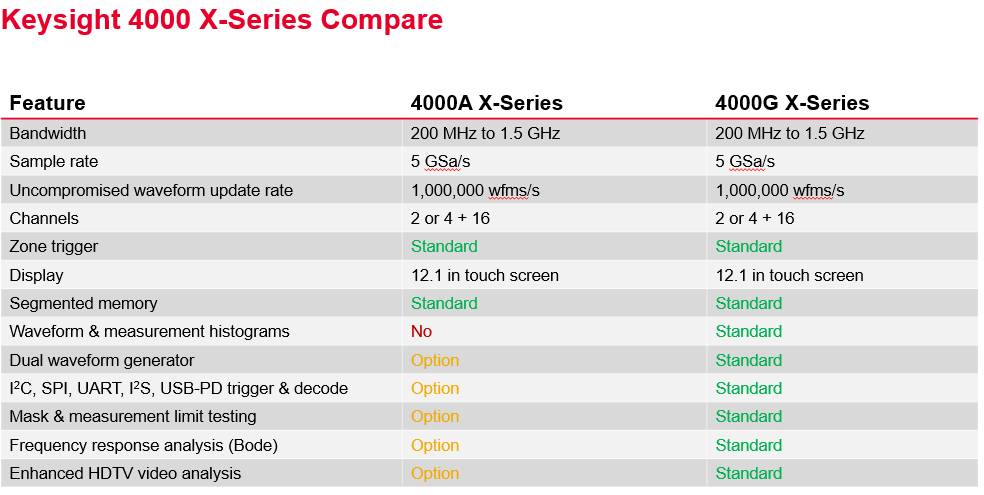 Keysight 4000 X-Series Compare

| Feature | 4000A X-Series | 4000G X-Series |
|---|---|---|
| Bandwidth | 200 MHz to 1.5 GHz | 200 MHz to 1.5 GHz |
| Sample rate | 5 GSa/s | 5 GSa/s |
| Uncompromised waveform update rate | 1,000,000 wfms/s | 1,000,000 wfms/s |
| Channels | 2 or 4 + 16 | 2 or 4 + 16 |
| Zone trigger | Standard | Standard |
| Display | 12.1 in touch screen | 12.1 in touch screen |
| Segmented memory | Standard | Standard |
| Waveform & measurement histograms | No | Standard |
| Dual waveform generator | Option | Standard |
| I²C, SPI, UART, I²S, USB-PD trigger & decode | Option | Standard |
| Mask & measurement limit testing | Option | Standard |
| Frequency response analysis (Bode) | Option | Standard |
| Enhanced HDTV video analysis | Option | Standard |